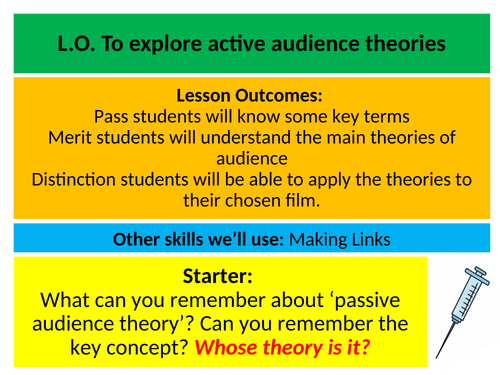 L.O. To explore active audience theories

Lesson Outcomes:
Pass students will know some key terms
Merit students will understand the main theories of audience
Distinction students will be able to apply the theories to their chosen film.

Other skills we'll use: Making Links

Starter:
What can you remember about 'passive audience theory'? Can you remember the key concept? Whose theory is it?